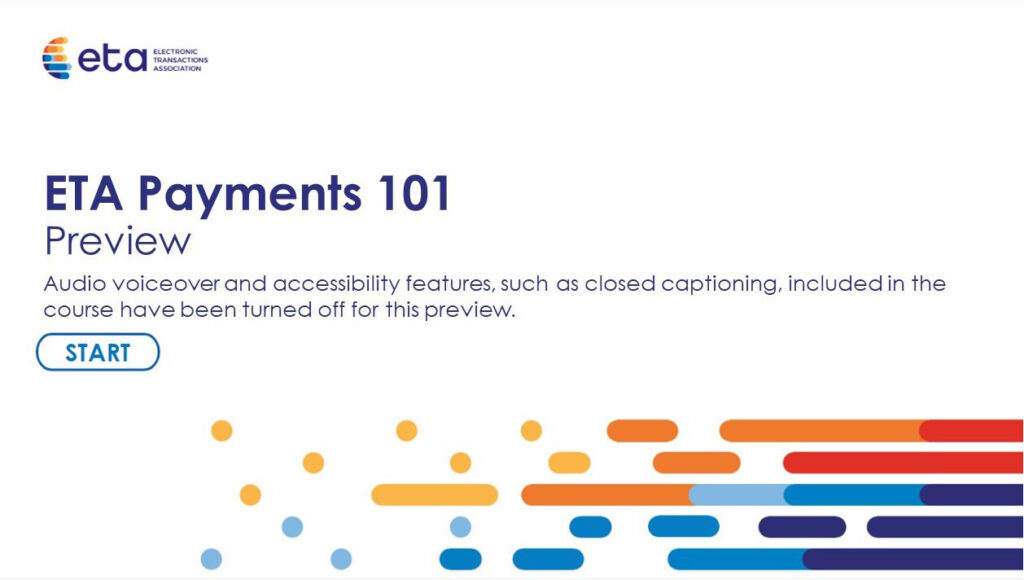 eta ELECTRONIC TRANSACTIONS ASSOCIATION

ETA Payments 101
Preview

Audio voiceover and accessibility features, such as closed captioning, included in the course have been turned off for this preview.

START